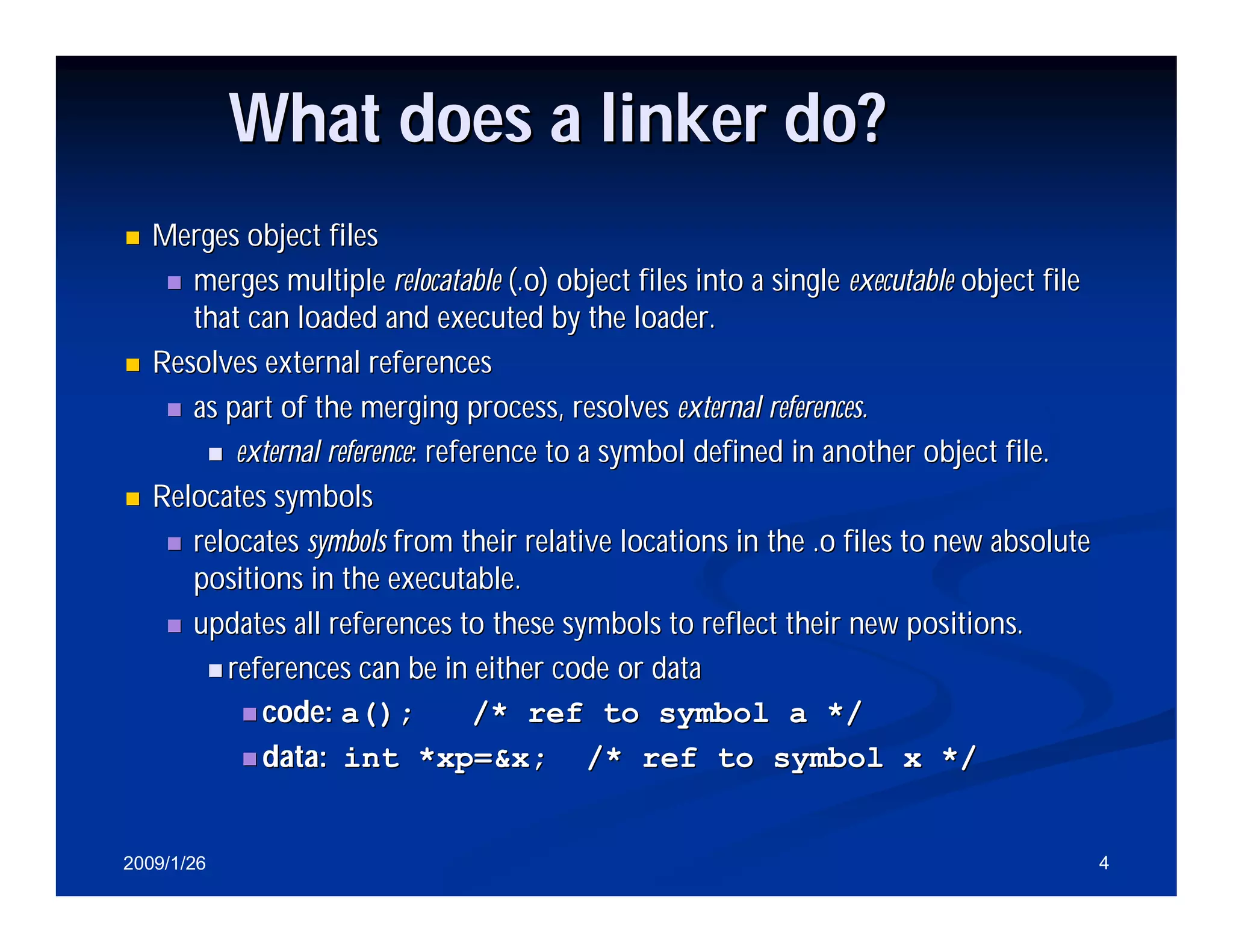 What does a linker do?

Merges object files

merges multiple relocatable (.o) object files into a single executable object file that can loaded and executed by the loader.

Resolves external references

as part of the merging process, resolves external references.

external reference: reference to a symbol defined in another object file.

Relocates symbols

relocates symbols from their relative locations in the .o files to new absolute positions in the executable.

updates all references to these symbols to reflect their new positions.

references can be in either code or data

code: a(); /* ref to symbol a */

data: int *xp=&x; /* ref to symbol x */

2009/1/26

4